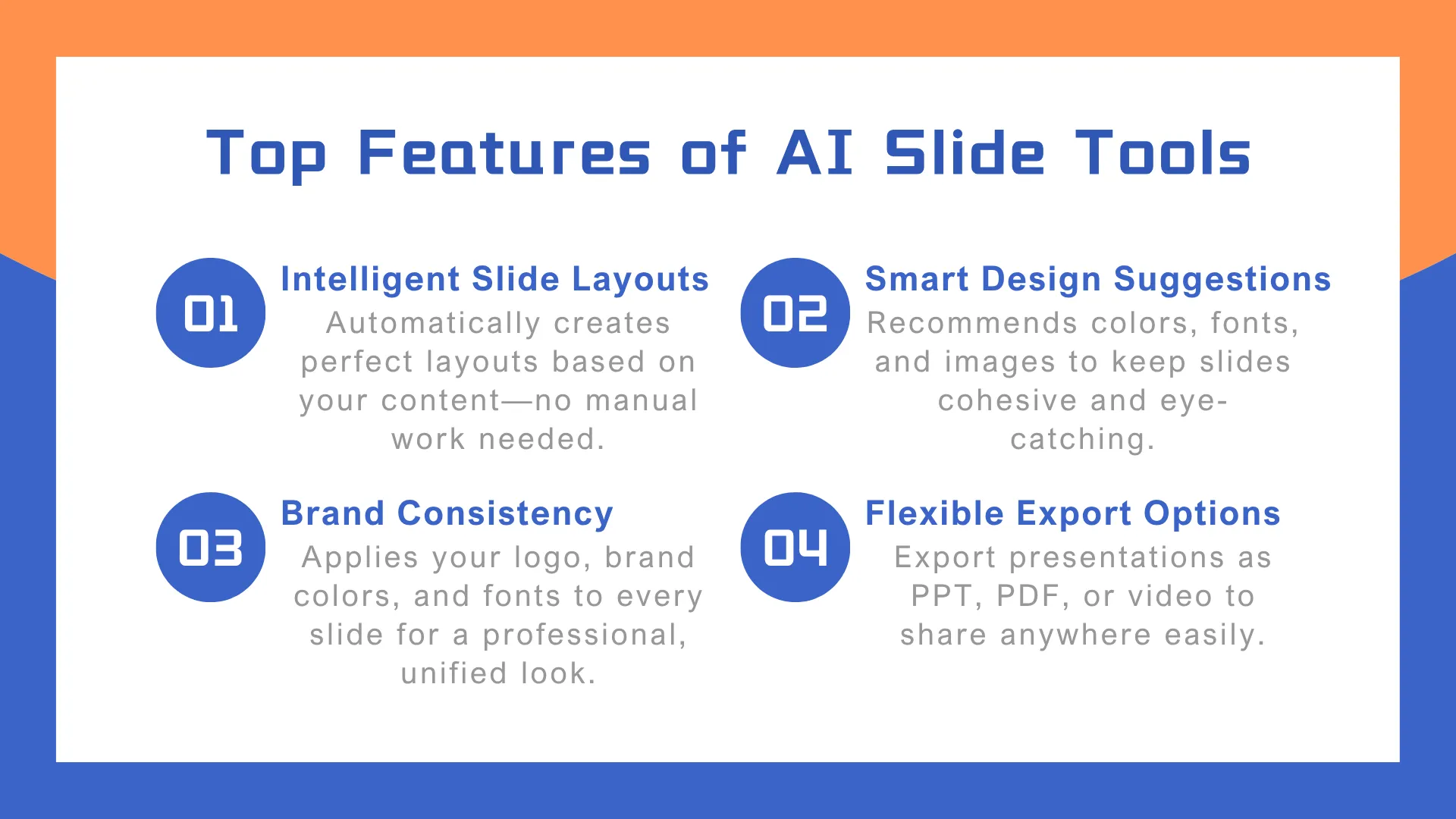 Top Features of AI Slide Tools

01

Intelligent Slide Layouts

Automatically creates perfect layouts based on your content—no manual work needed.

02

Smart Design Suggestions

Recommends colors, fonts, and images to keep slides cohesive and eye-catching.

03

Brand Consistency

Applies your logo, brand colors, and fonts to every slide for a professional, unified look.

04

Flexible Export Options

Export presentations as PPT, PDF, or video to share anywhere easily.